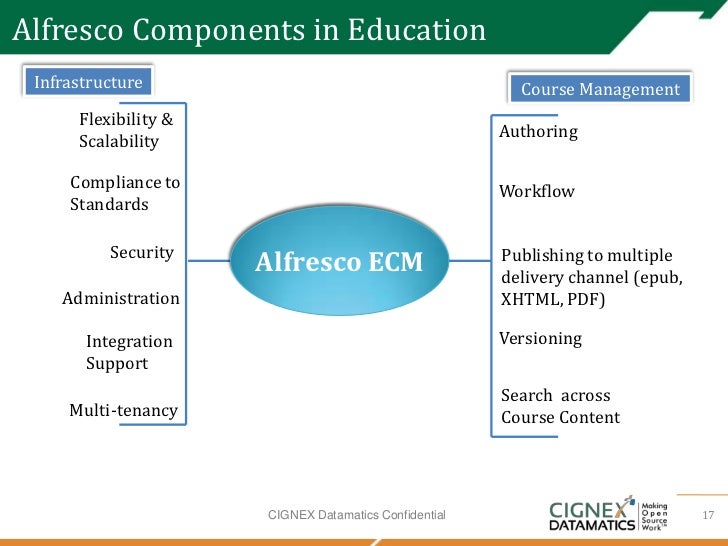 Alfresco Components in Education

Infrastructure

Flexibility & Scalability

Compliance to Standards

Security

Administration

Integration Support

Multi-tenancy

Alfresco ECM

Course Management

Authoring

Workflow

Publishing to multiple delivery channel (epub, XHTML, PDF)

Versioning

Search across Course Content

CIGNEX Datamatics Confidential

CIGNEX DATAMATICS Making Open Source Work

17